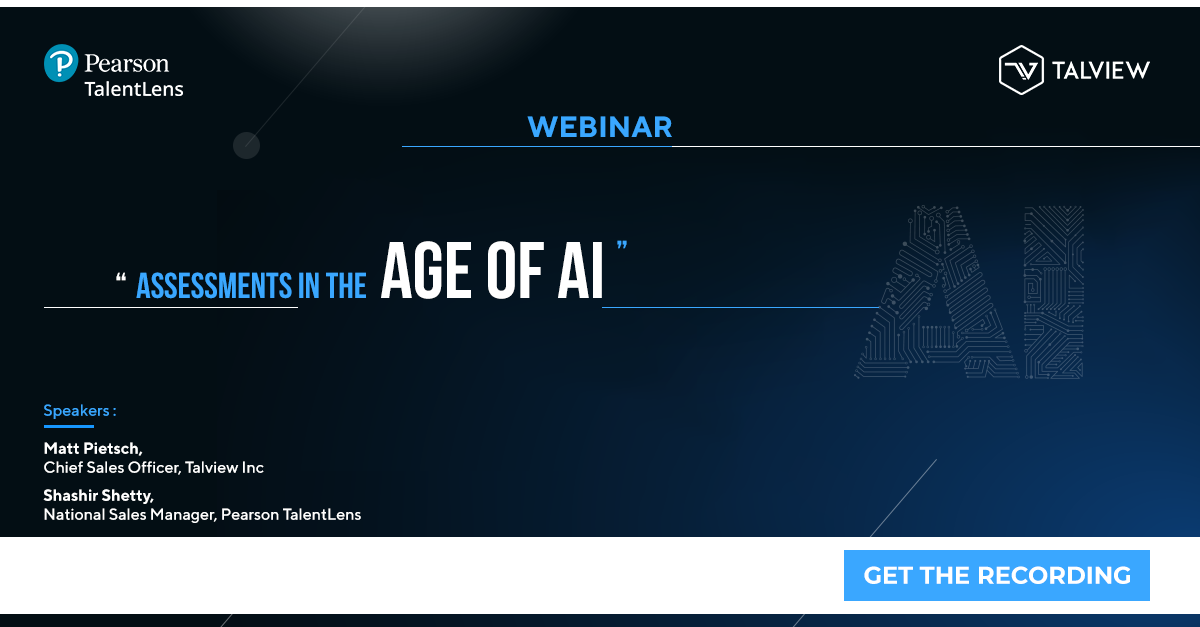 Pearson TalentLens

TALVIEW

WEBINAR

“ ASSESSMENTS IN THE AGE OF AI ”

AI

Speakers :

Matt Pietsch,
Chief Sales Officer, Talview Inc

Shashir Shetty,
National Sales Manager, Pearson TalentLens

GET THE RECORDING